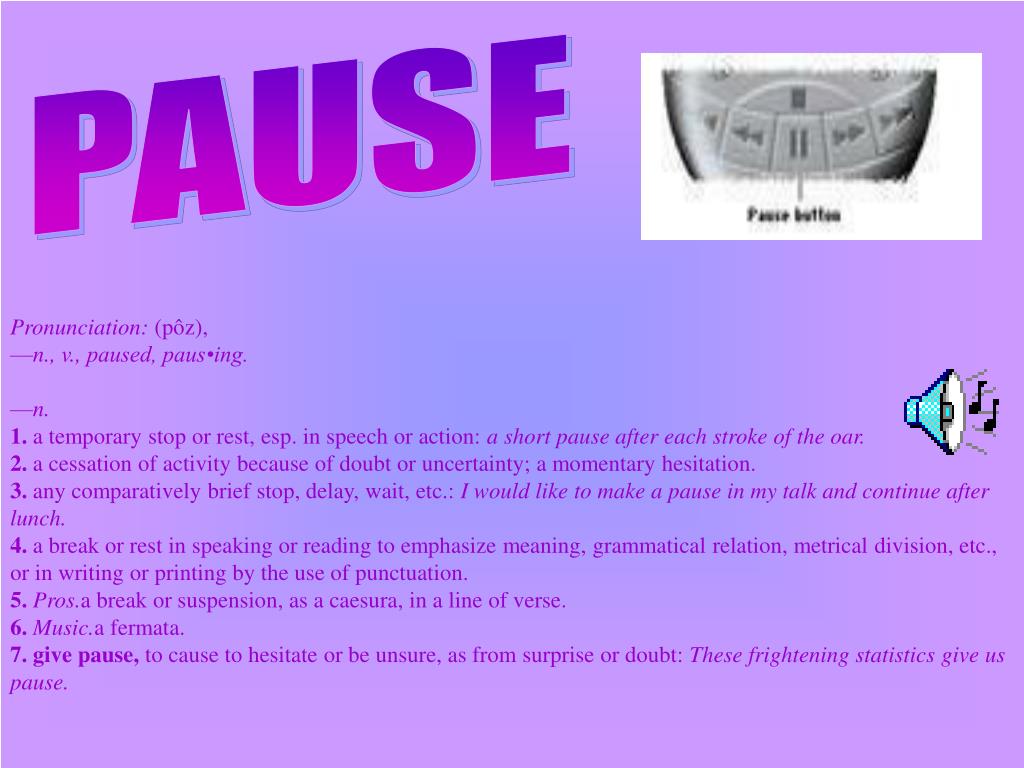 PAUSE

Pause button

Pronunciation: (pôz),
—n., v., paused, paus•ing.

—n.
1. a temporary stop or rest, esp. in speech or action: a short pause after each stroke of the oar.
2. a cessation of activity because of doubt or uncertainty; a momentary hesitation.
3. any comparatively brief stop, delay, wait, etc.: I would like to make a pause in my talk and continue after lunch.
4. a break or rest in speaking or reading to emphasize meaning, grammatical relation, metrical division, etc., or in writing or printing by the use of punctuation.
5. Pros.a break or suspension, as a caesura, in a line of verse.
6. Music.a fermata.
7. give pause, to cause to hesitate or be unsure, as from surprise or doubt: These frightening statistics give us pause.